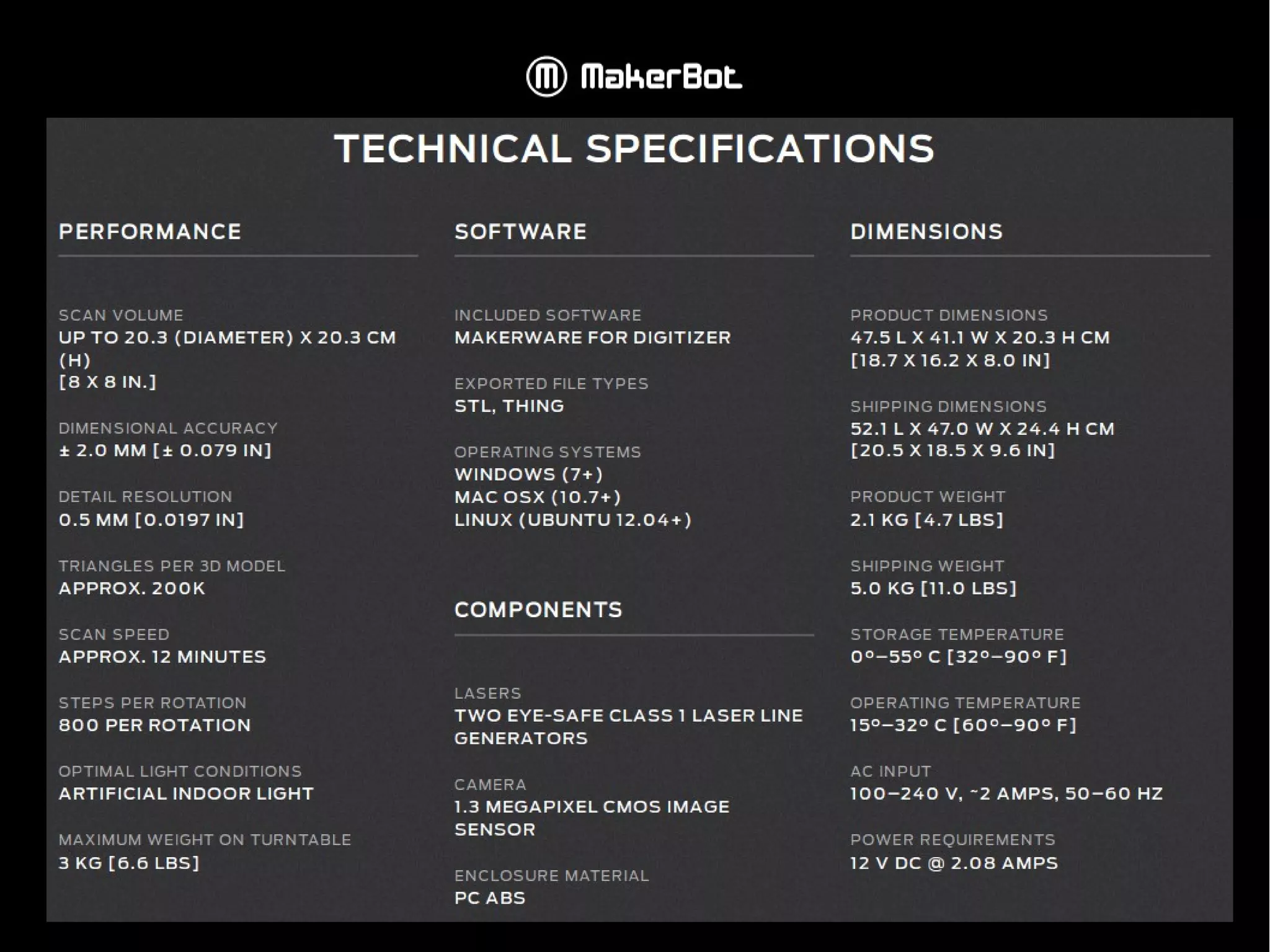 MakerBot

TECHNICAL SPECIFICATIONS

PERFORMANCE

SCAN VOLUME
UP TO 20.3 (DIAMETER) X 20.3 CM (H)
[8 X 8 IN.]

DIMENSIONAL ACCURACY
± 2.0 MM [± 0.079 IN]

DETAIL RESOLUTION
0.5 MM [0.0197 IN]

TRIANGLES PER 3D MODEL
APPROX. 200K

SCAN SPEED
APPROX. 12 MINUTES

STEPS PER ROTATION
800 PER ROTATION

OPTIMAL LIGHT CONDITIONS
ARTIFICIAL INDOOR LIGHT

MAXIMUM WEIGHT ON TURNTABLE
3 KG [6.6 LBS]

SOFTWARE

INCLUDED SOFTWARE
MAKERWARE FOR DIGITIZER

EXPORTED FILE TYPES
STL, THING

OPERATING SYSTEMS
WINDOWS (7+)
MAC OSX (10.7+)
LINUX (UBUNTU 12.04+)

COMPONENTS

LASERS
TWO EYE-SAFE CLASS 1 LASER LINE GENERATORS

CAMERA
1.3 MEGAPIXEL CMOS IMAGE SENSOR

ENCLOSURE MATERIAL
PC ABS

DIMENSIONS

PRODUCT DIMENSIONS
47.5 L X 41.1 W X 20.3 H CM
[18.7 X 16.2 X 8.0 IN]

SHIPPING DIMENSIONS
52.1 L X 47.0 W X 24.4 H CM
[20.5 X 18.5 X 9.6 IN]

PRODUCT WEIGHT
2.1 KG [4.7 LBS]

SHIPPING WEIGHT
5.0 KG [11.0 LBS]

STORAGE TEMPERATURE
0°–55° C [32°–90° F]

OPERATING TEMPERATURE
15°–32° C [60°–90° F]

AC INPUT
100–240 V, ~2 AMPS, 50–60 HZ

POWER REQUIREMENTS
12 V DC @ 2.08 AMPS